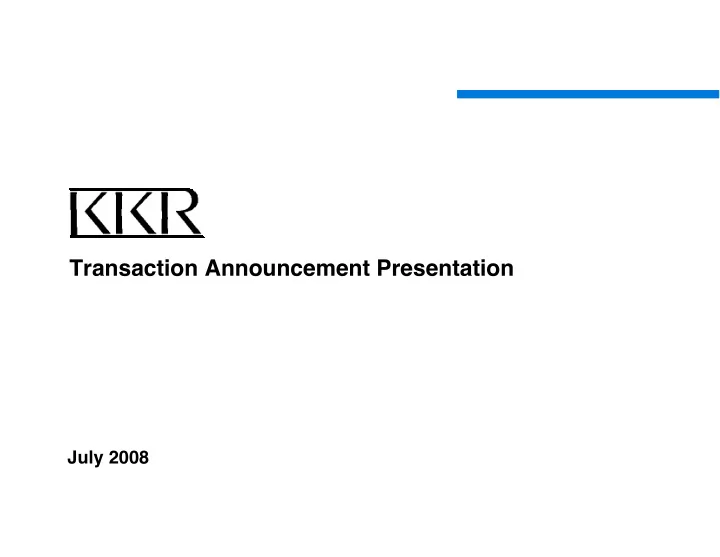 KKR

Transaction Announcement Presentation

July 2008